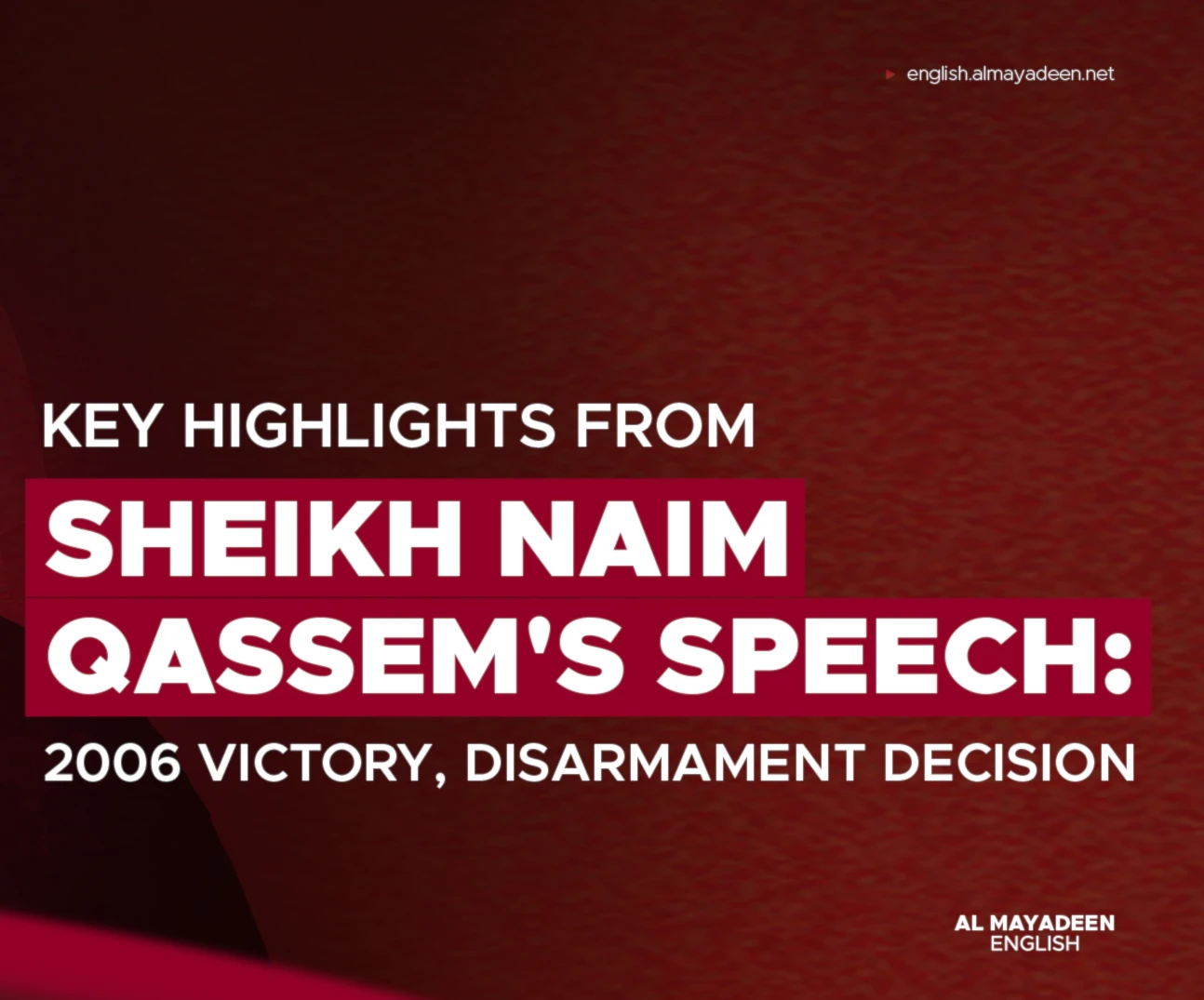 english.almayadeen.net

KEY HIGHLIGHTS FROM
SHEIKH NAIM QASSEM'S SPEECH:
2006 VICTORY, DISARMAMENT DECISION

AL MAYADEEN
ENGLISH